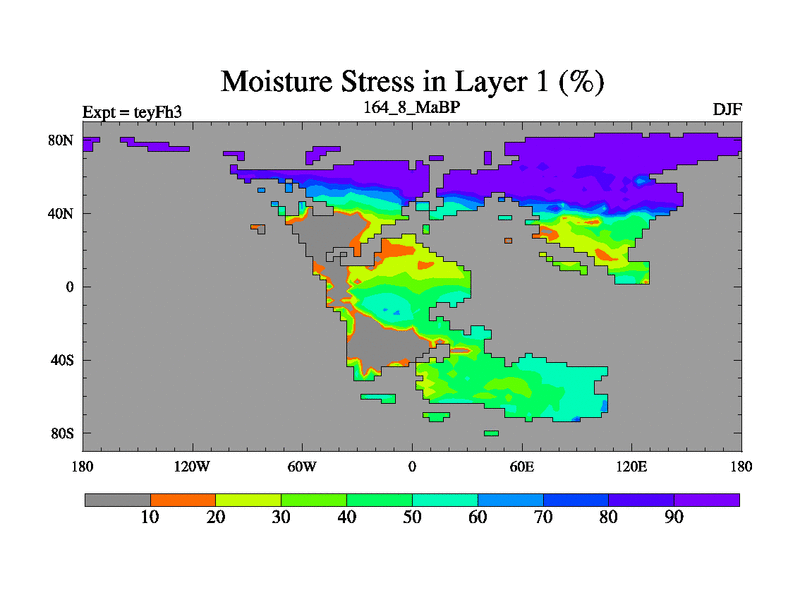 Moisture Stress in Layer 1 (%)

Expt = teyFh3

164_8_MaBP

DJF

80N
40N
0
40S
80S

180
120W
60W
0
60E
120E
180

10
20
30
40
50
60
70
80
90